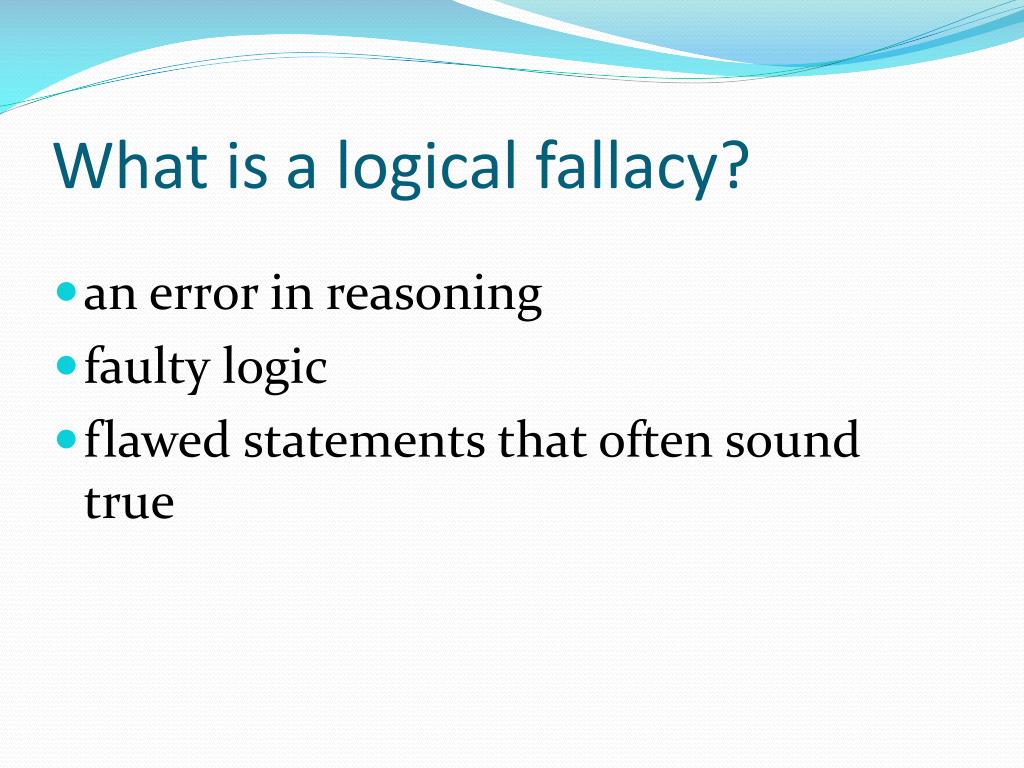 What is a logical fallacy?

- an error in reasoning
- faulty logic
- flawed statements that often sound true